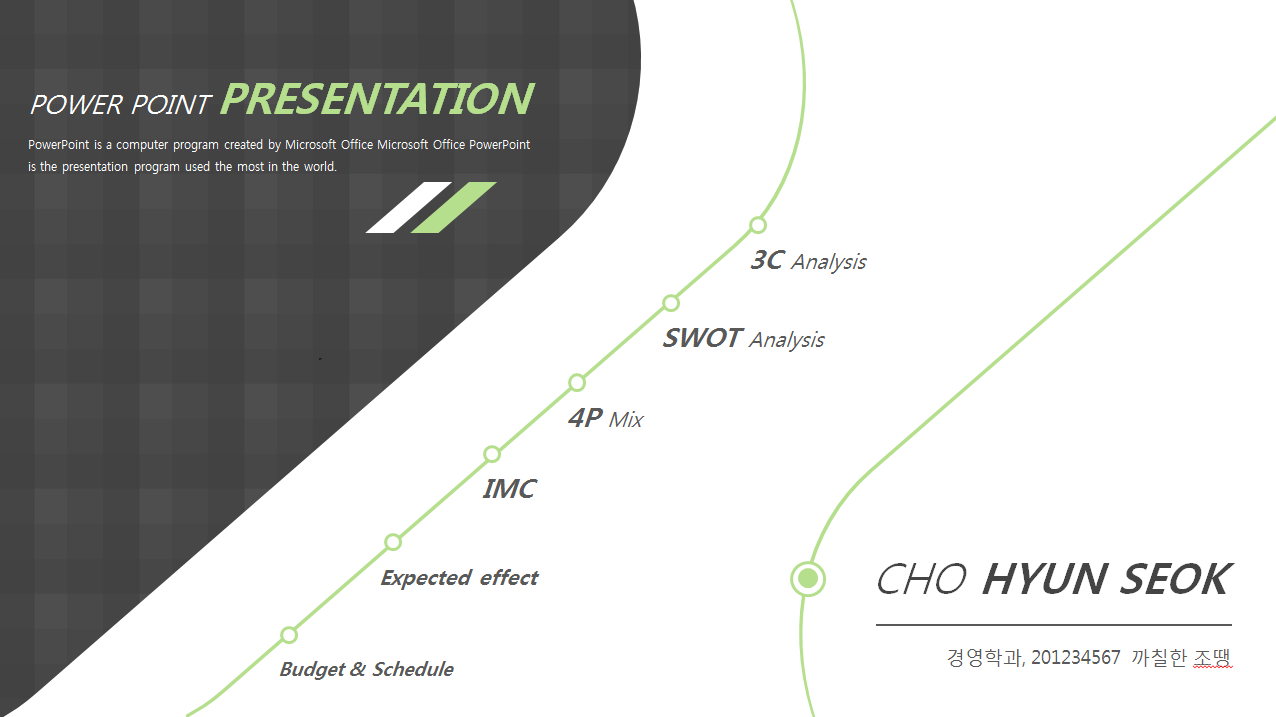 POWER POINT PRESENTATION

PowerPoint is a computer program created by Microsoft Office Microsoft Office PowerPoint is the presentation program used the most in the world.

3C Analysis

SWOT Analysis

4P Mix

IMC

Expected effect

Budget & Schedule

CHO HYUN SEOK

경영학과, 201234567 까칠한 조땡